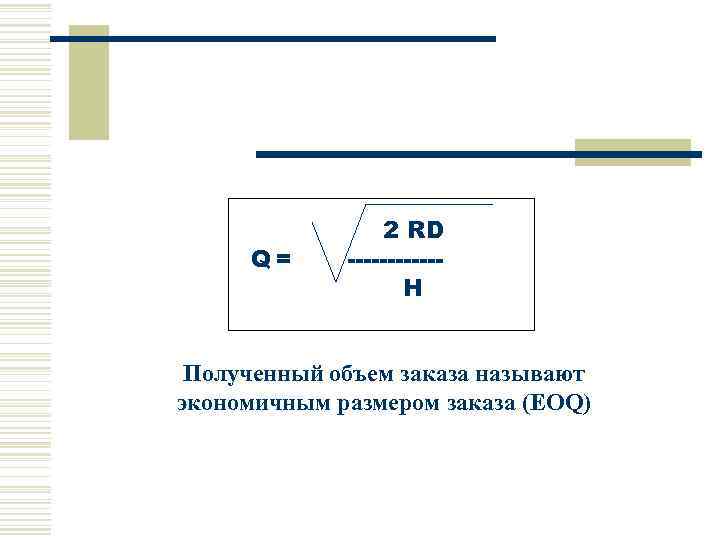 $Q = \sqrt{\frac{2RD}{H}}$

Полученный объем заказа называют экономичным размером заказа (EOQ)